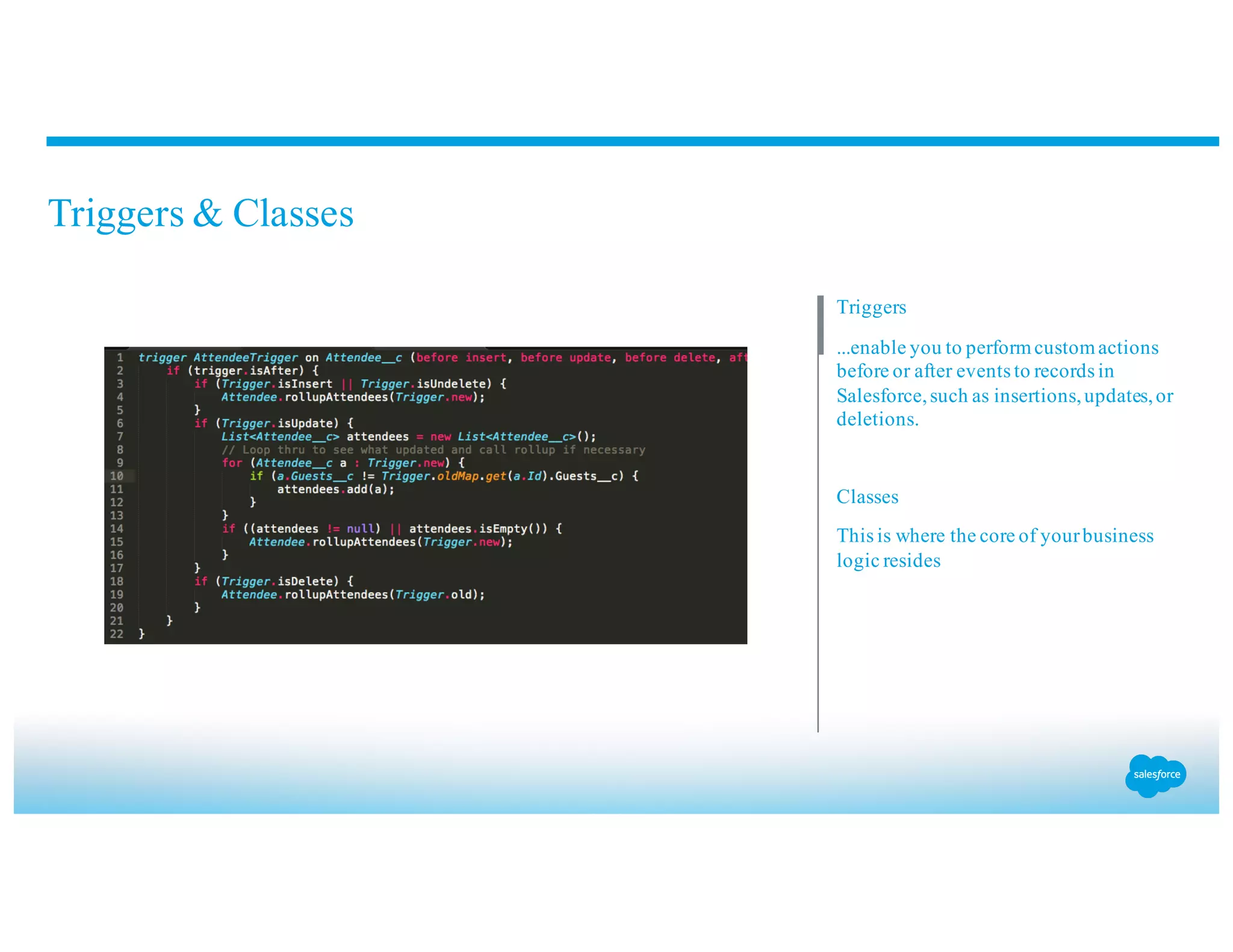 Triggers & Classes

1 trigger AttendeeTrigger on Attendee__c (before insert, before update, before delete, aft
2 if (trigger.isAfter) {
3 if (Trigger.isInsert || Trigger.isUndelete) {
4 Attendee.rollupAttendees(Trigger.new);
5 }
6 if (Trigger.isUpdate) {
7 List<Attendee__c> attendees = new List<Attendee__c>();
8 // Loop thru to see what updated and call rollup if necessary
9 for (Attendee__c a : Trigger.new) {
10 if (a.Guests__c != Trigger.oldMap.get(a.Id).Guests__c) {
11 attendees.add(a);
12 }
13 }
14 if ((attendees != null) || attendees.isEmpty()) {
15 Attendee.rollupAttendees(Trigger.new);
16 }
17 }
18 if (Trigger.isDelete) {
19 Attendee.rollupAttendees(Trigger.old);
20 }
21 }
22 }

Triggers

...enable you to perform custom actions before or after events to records in Salesforce, such as insertions, updates, or deletions.

Classes

This is where the core of your business logic resides

salesforce